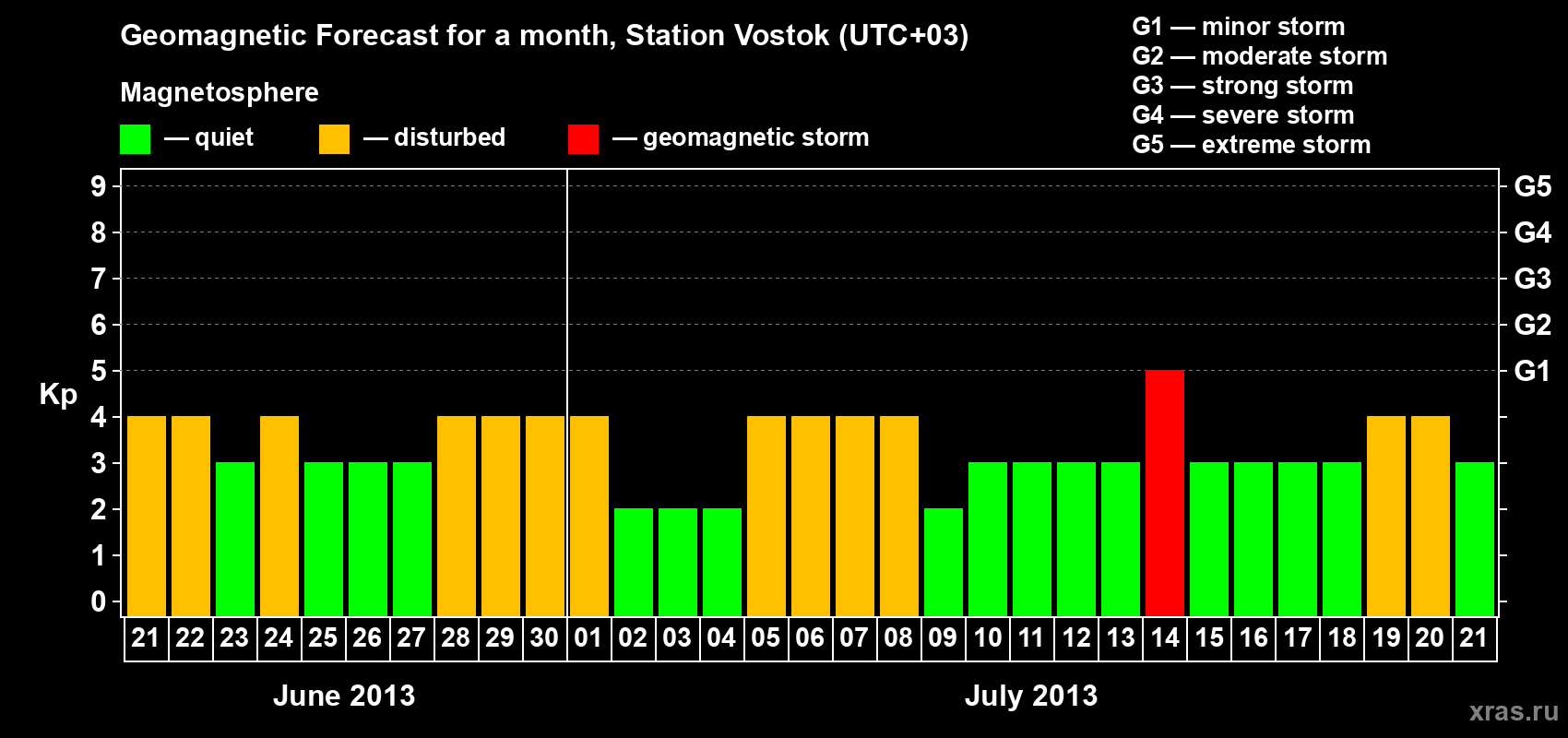 Geomagnetic Forecast for a month, Station Vostok (UTC+03)

Magnetosphere

— quiet — disturbed — geomagnetic storm

G1 — minor storm
G2 — moderate storm
G3 — strong storm
G4 — severe storm
G5 — extreme storm

Kp

9
8
7
6
5
4
3
2
1
0

G5
G4
G3
G2
G1

21 22 23 24 25 26 27 28 29 30 01 02 03 04 05 06 07 08 09 10 11 12 13 14 15 16 17 18 19 20 21

June 2013

July 2013

xras.ru